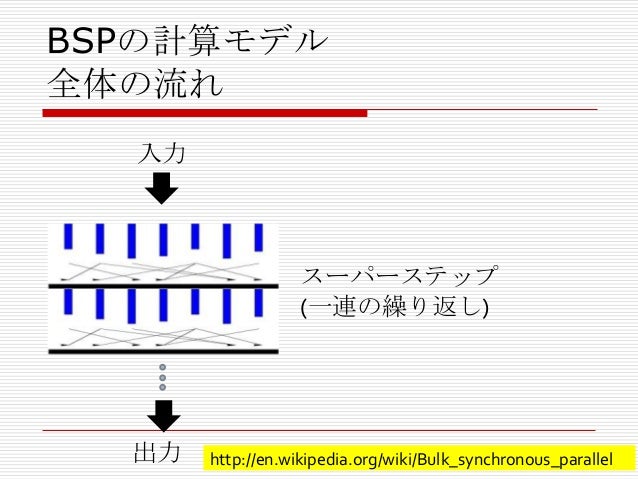 BSPの計算モデル
全体の流れ

入力

スーパーステップ
(一連の繰り返し)

出力

http://en.wikipedia.org/wiki/Bulk_synchronous_parallel